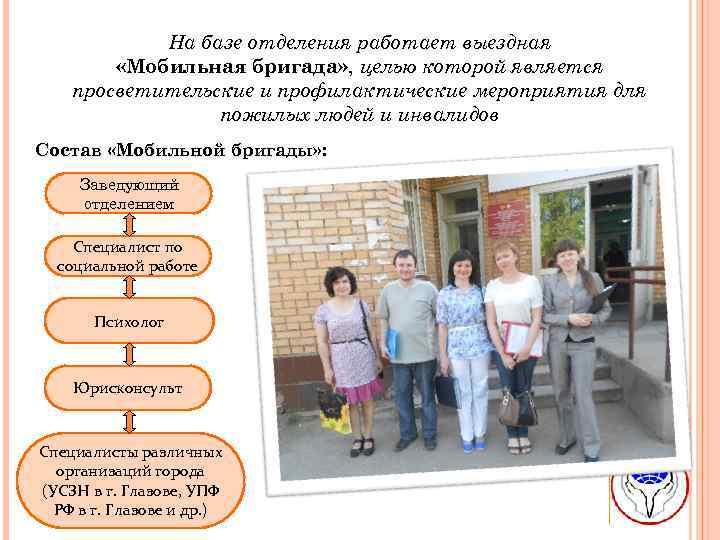 На базе отделения работает выездная «Мобильная бригада», целью которой является просветительские и профилактические мероприятия для пожилых людей и инвалидов

Состав «Мобильной бригады»:

Заведующий отделением

Специалист по социальной работе

Психолог

Юрисконсульт

Специалисты различных организаций города (УСЗН в г. Глазове, УПФ РФ в г. Глазове и др.)